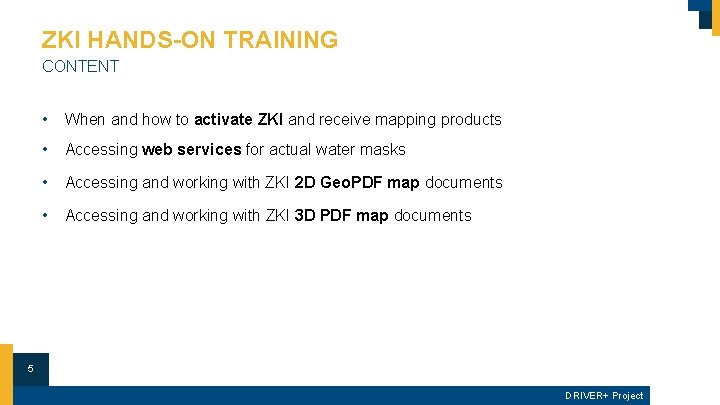 ZKI HANDS-ON TRAINING
CONTENT

• When and how to activate ZKI and receive mapping products
• Accessing web services for actual water masks
• Accessing and working with ZKI 2D GeoPDF map documents
• Accessing and working with ZKI 3D PDF map documents

5

DRIVER+ Project